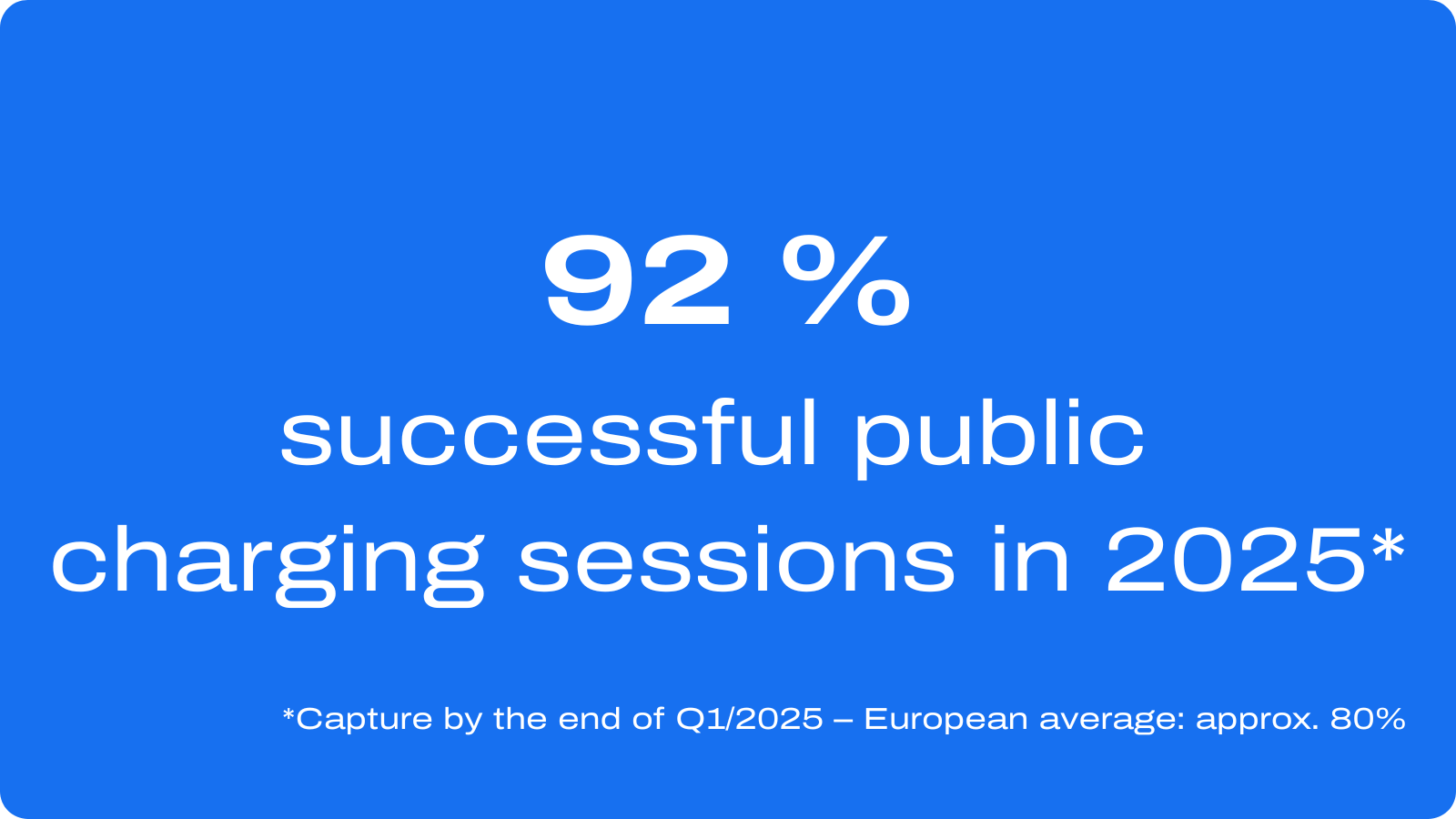 92 %
successful public charging sessions in 2025*

*Capture by the end of Q1/2025 – European average: approx. 80%